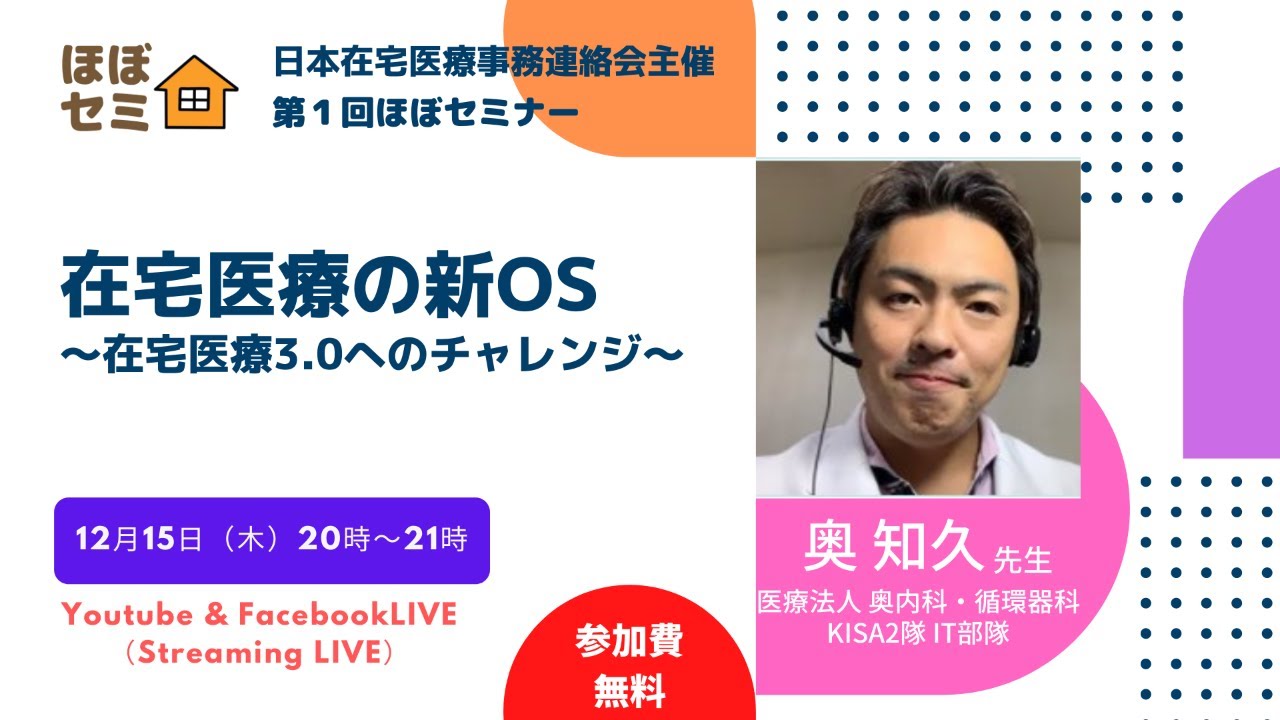 ほぼ
セミ

日本在宅医療事務連絡会主催
第１回ほぼセミナー

在宅医療の新OS
〜在宅医療3.0へのチャレンジ〜

12月15日（木）20時〜21時

Youtube & FacebookLIVE
（Streaming LIVE）

参加費
無料

奥 知久 先生
医療法人 奥内科・循環器科
KISA2隊 IT部隊